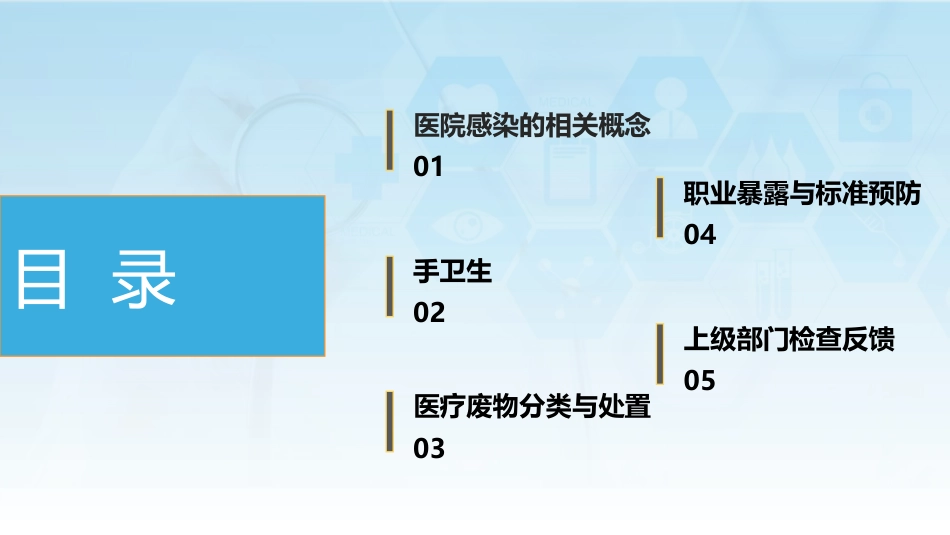 目 录

医院感染的相关概念
01

手卫生
02

医疗废物分类与处置
03

职业暴露与标准预防
04

上级部门检查反馈
05